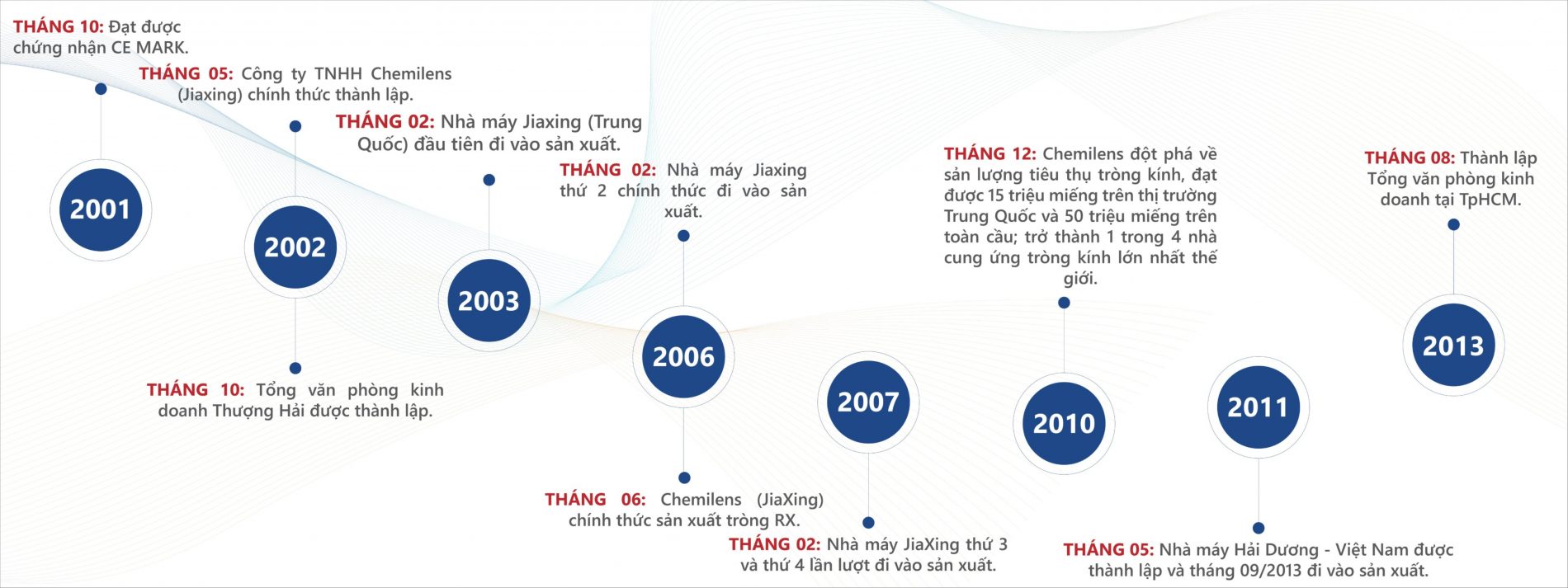 THÁNG 10: Đạt được chứng nhận CE MARK.

2001

THÁNG 05: Công ty TNHH Chemilens (Jiaxing) chính thức thành lập.

2002

THÁNG 10: Tổng văn phòng kinh doanh Thượng Hải được thành lập.

THÁNG 02: Nhà máy Jiaxing (Trung Quốc) đầu tiên đi vào sản xuất.

2003

THÁNG 02: Nhà máy Jiaxing thứ 2 chính thức đi vào sản xuất.

2006

THÁNG 06: Chemilens (JiaXing) chính thức sản xuất tròng RX.

2007

THÁNG 02: Nhà máy JiaXing thứ 3 và thứ 4 lần lượt đi vào sản xuất.

THÁNG 12: Chemilens đột phá về sản lượng tiêu thụ tròng kính, đạt được 15 triệu miếng trên thị trường Trung Quốc và 50 triệu miếng trên toàn cầu; trở thành 1 trong 4 nhà cung ứng tròng kính lớn nhất thế giới.

2010

2011

THÁNG 05: Nhà máy Hải Dương - Việt Nam được thành lập và tháng 09/2013 đi vào sản xuất.

THÁNG 08: Thành lập Tổng văn phòng kinh doanh tại TpHCM.

2013